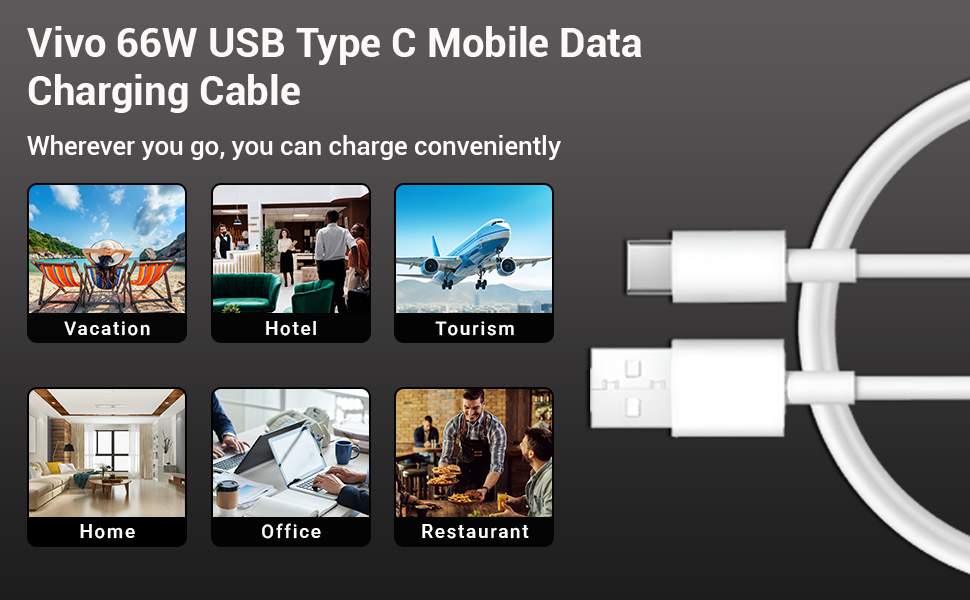 Vivo 66W USB Type C Mobile Data Charging Cable

Wherever you go, you can charge conveniently

Vacation

Hotel

Tourism

Home

Office

Restaurant